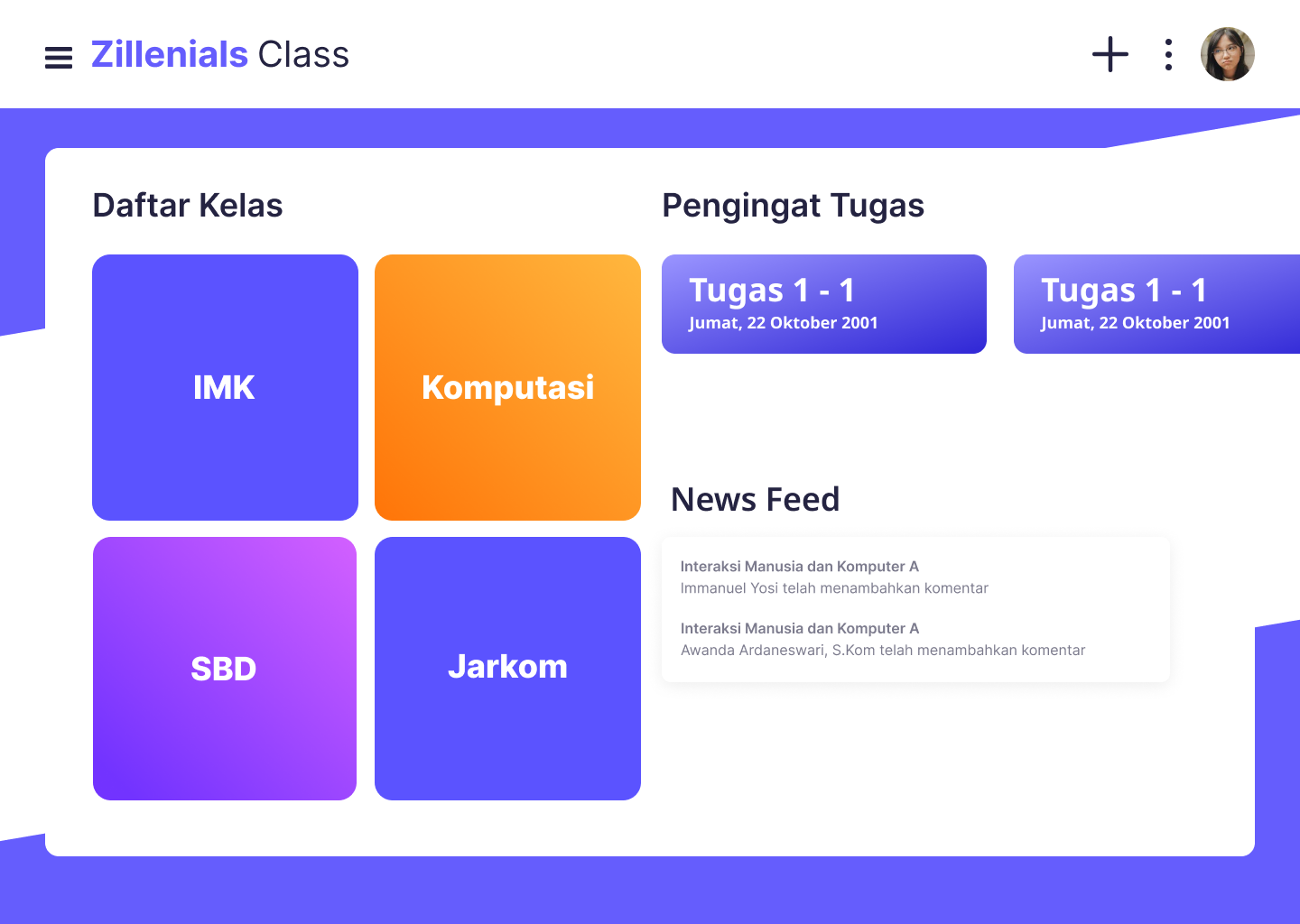 Zillenials Class

Daftar Kelas

IMK

Komputasi

SBD

Jarkom

Pengingat Tugas

Tugas 1 - 1
Jumat, 22 Oktober 2001

Tugas 1 - 1
Jumat, 22 Oktober 2001

News Feed

Interaksi Manusia dan Komputer A
Immanuel Yosi telah menambahkan komentar

Interaksi Manusia dan Komputer A
Awanda Ardaneswari, S.Kom telah menambahkan komentar